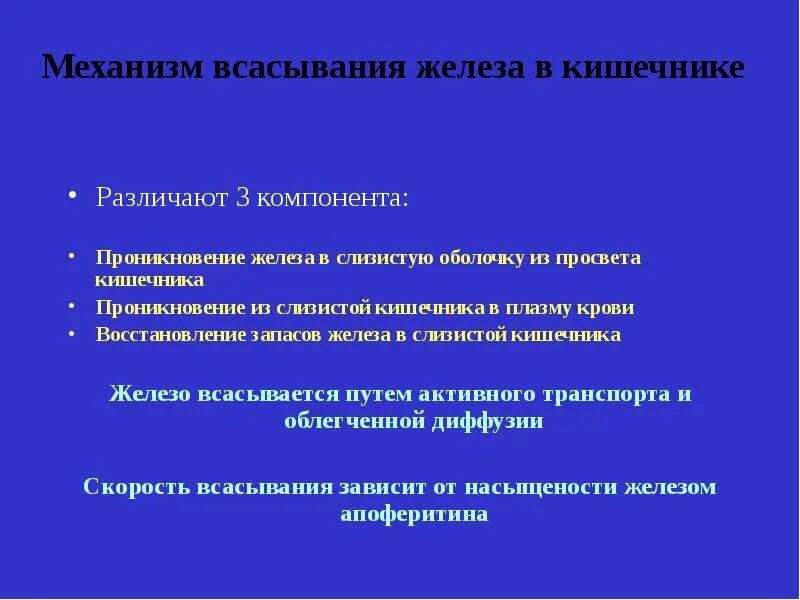 Механизм всасывания железа в кишечнике

• Различают 3 компонента:

• Проникновение железа в слизистую оболочку из просвета кишечника
• Проникновение из слизистой кишечника в плазму крови
• Восстановление запасов железа в слизистой кишечника

Железо всасывается путем активного транспорта и облегченной диффузии

Скорость всасывания зависит от насыщености железом апоферитина